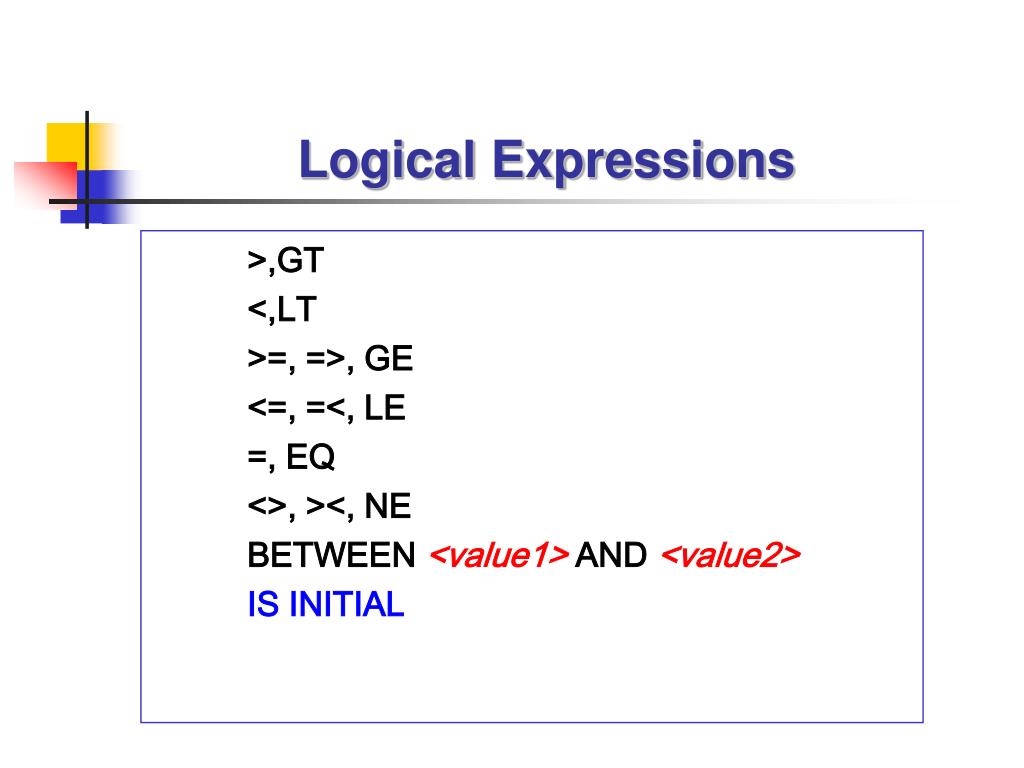 Logical Expressions

>,GT
<,LT
>=, =>, GE
<=, =<, LE
=, EQ
<>, ><, NE
BETWEEN <value1> AND <value2>
IS INITIAL